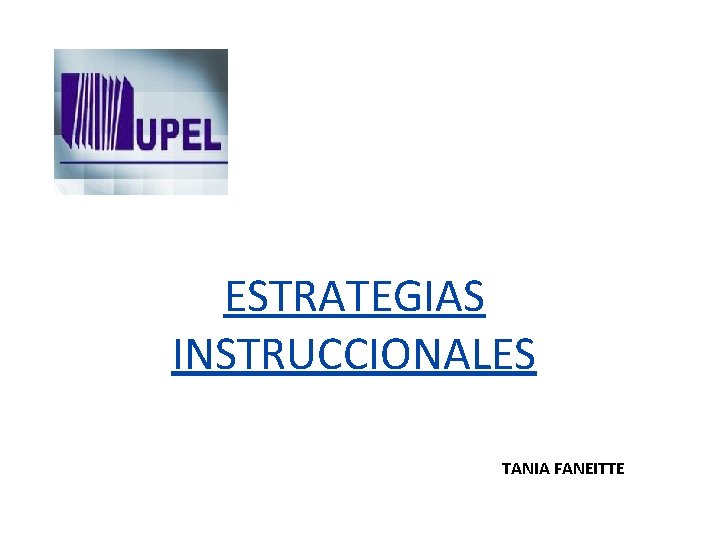 UPEL

ESTRATEGIAS INSTRUCCIONALES

TANIA FANEITTE